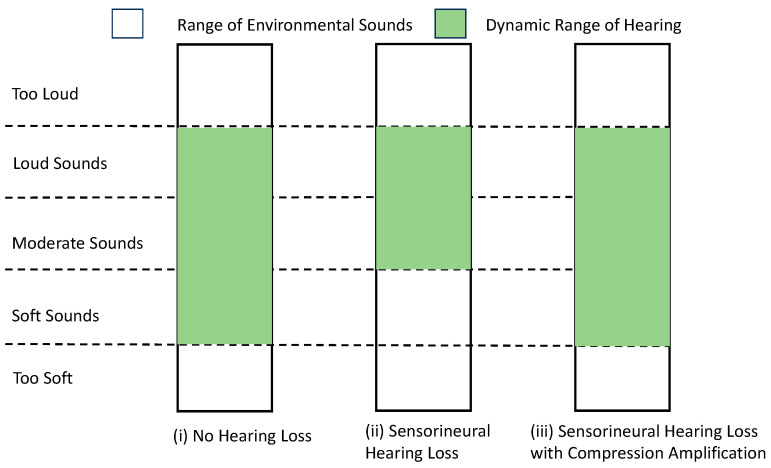 Range of Environmental Sounds

Dynamic Range of Hearing

Too Loud

Loud Sounds

Moderate Sounds

Soft Sounds

Too Soft

(i) No Hearing Loss

(ii) Sensorineural Hearing Loss

(iii) Sensorineural Hearing Loss with Compression Amplification